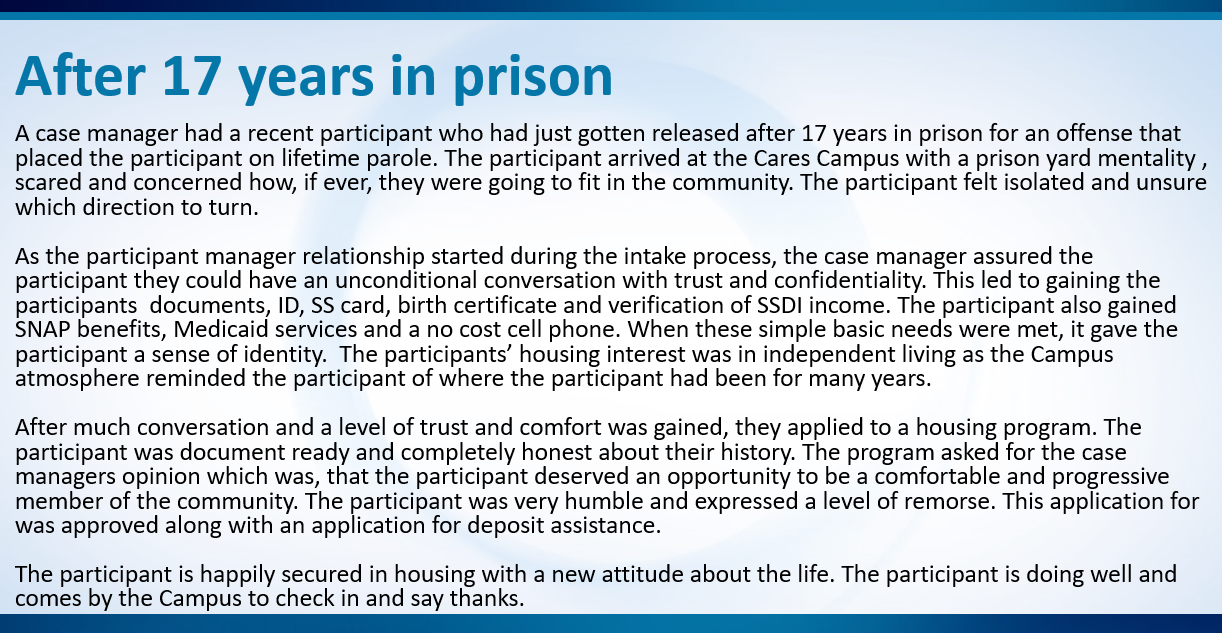 After 17 years in prison

A case manager had a recent participant who had just gotten released after 17 years in prison for an offense that placed the participant on lifetime parole. The participant arrived at the Cares Campus with a prison yard mentality , scared and concerned how, if ever, they were going to fit in the community. The participant felt isolated and unsure which direction to turn.

As the participant manager relationship started during the intake process, the case manager assured the participant they could have an unconditional conversation with trust and confidentiality. This led to gaining the participants  documents, ID, SS card, birth certificate and verification of SSDI income. The participant also gained SNAP benefits, Medicaid services and a no cost cell phone. When these simple basic needs were met, it gave the participant a sense of identity.  The participants' housing interest was in independent living as the Campus atmosphere reminded the participant of where the participant had been for many years.

After much conversation and a level of trust and comfort was gained, they applied to a housing program. The participant was document ready and completely honest about their history. The program asked for the case managers opinion which was, that the participant deserved an opportunity to be a comfortable and progressive member of the community. The participant was very humble and expressed a level of remorse. This application for was approved along with an application for deposit assistance.

The participant is happily secured in housing with a new attitude about the life. The participant is doing well and comes by the Campus to check in and say thanks.